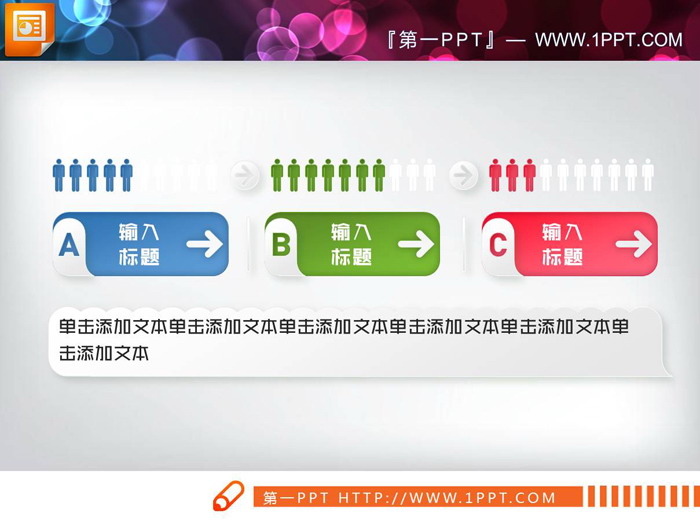 『第一PPT』— WWW.1PPT.COM

A 输入标题

B 输入标题

C 输入标题

单击添加文本单击添加文本单击添加文本单击添加文本单击添加文本单击添加文本

第一PPT HTTP://WWW.1PPT.COM